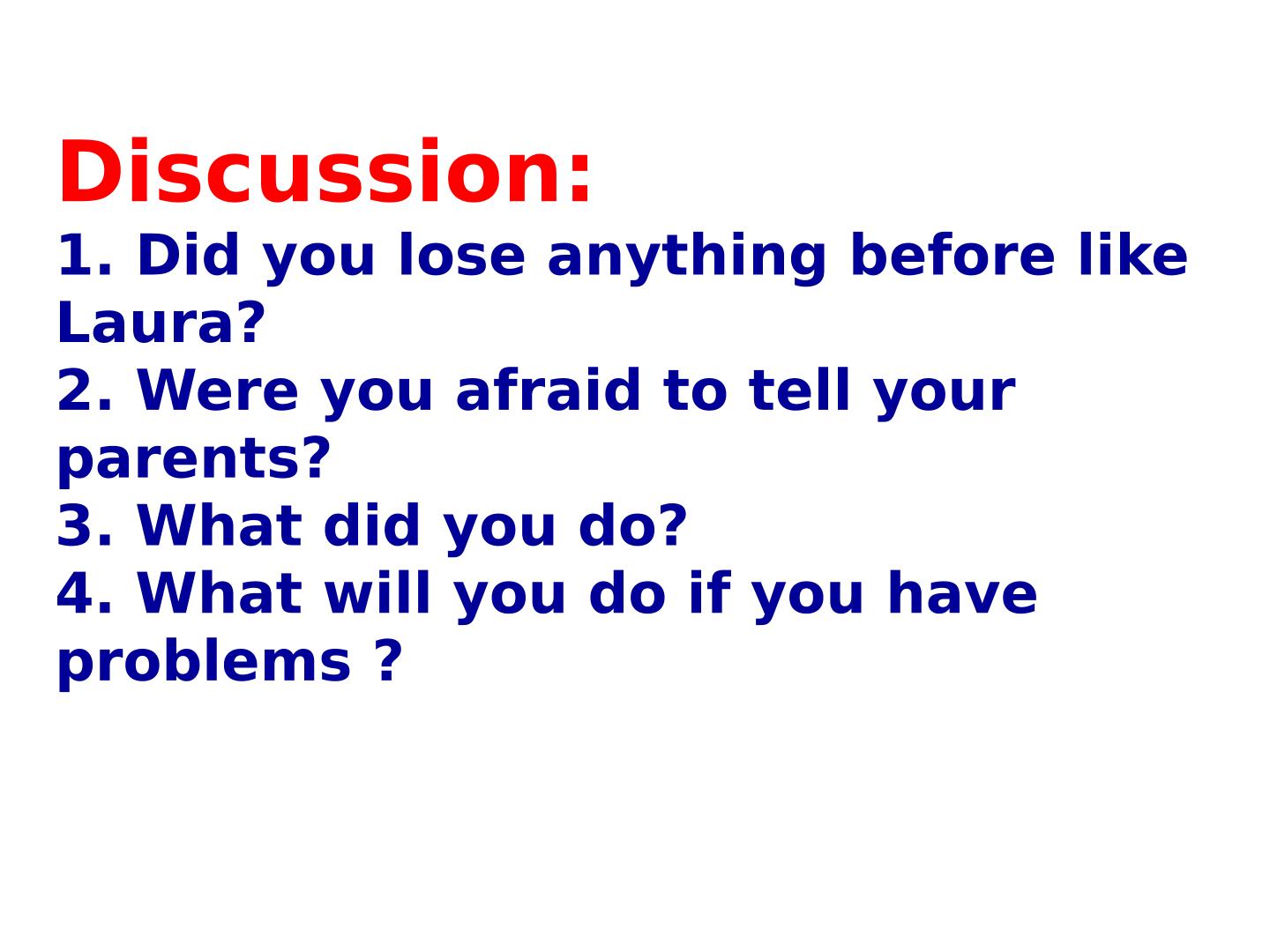 Discussion:
1. Did you lose anything before like Laura?
2. Were you afraid to tell your parents?
3. What did you do?
4. What will you do if you have problems ?